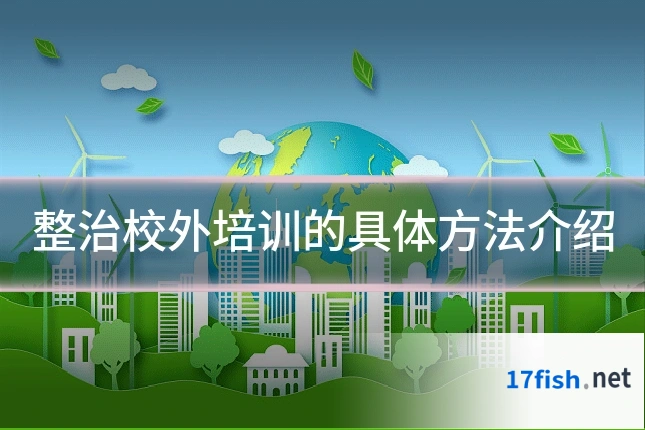 整治校外培训的具体方法介绍

17fish.net